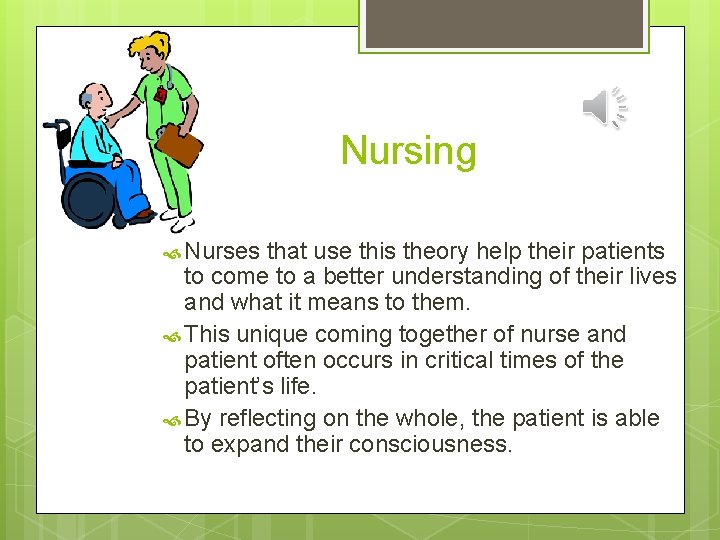 Nursing

Nurses that use this theory help their patients to come to a better understanding of their lives and what it means to them.

This unique coming together of nurse and patient often occurs in critical times of the patient's life.

By reflecting on the whole, the patient is able to expand their consciousness.